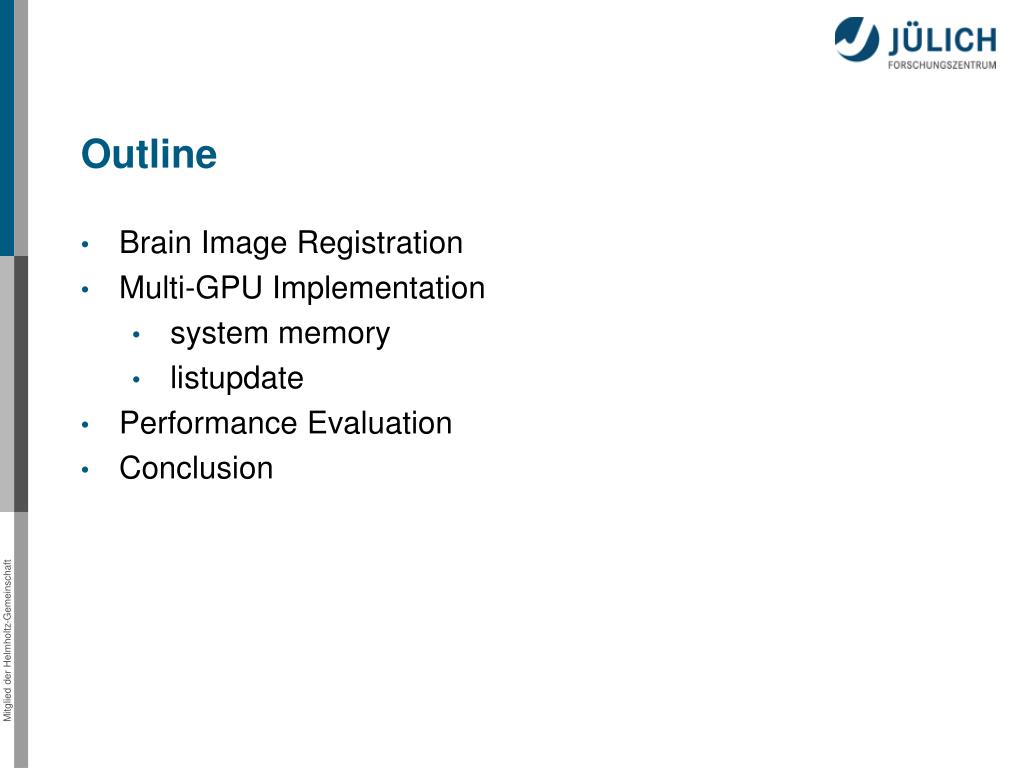 JÜLICH
FORSCHUNGSZENTRUM

Outline

• Brain Image Registration
• Multi-GPU Implementation
  • system memory
  • listupdate
• Performance Evaluation
• Conclusion

Mitglied der Helmholtz-Gemeinschaft